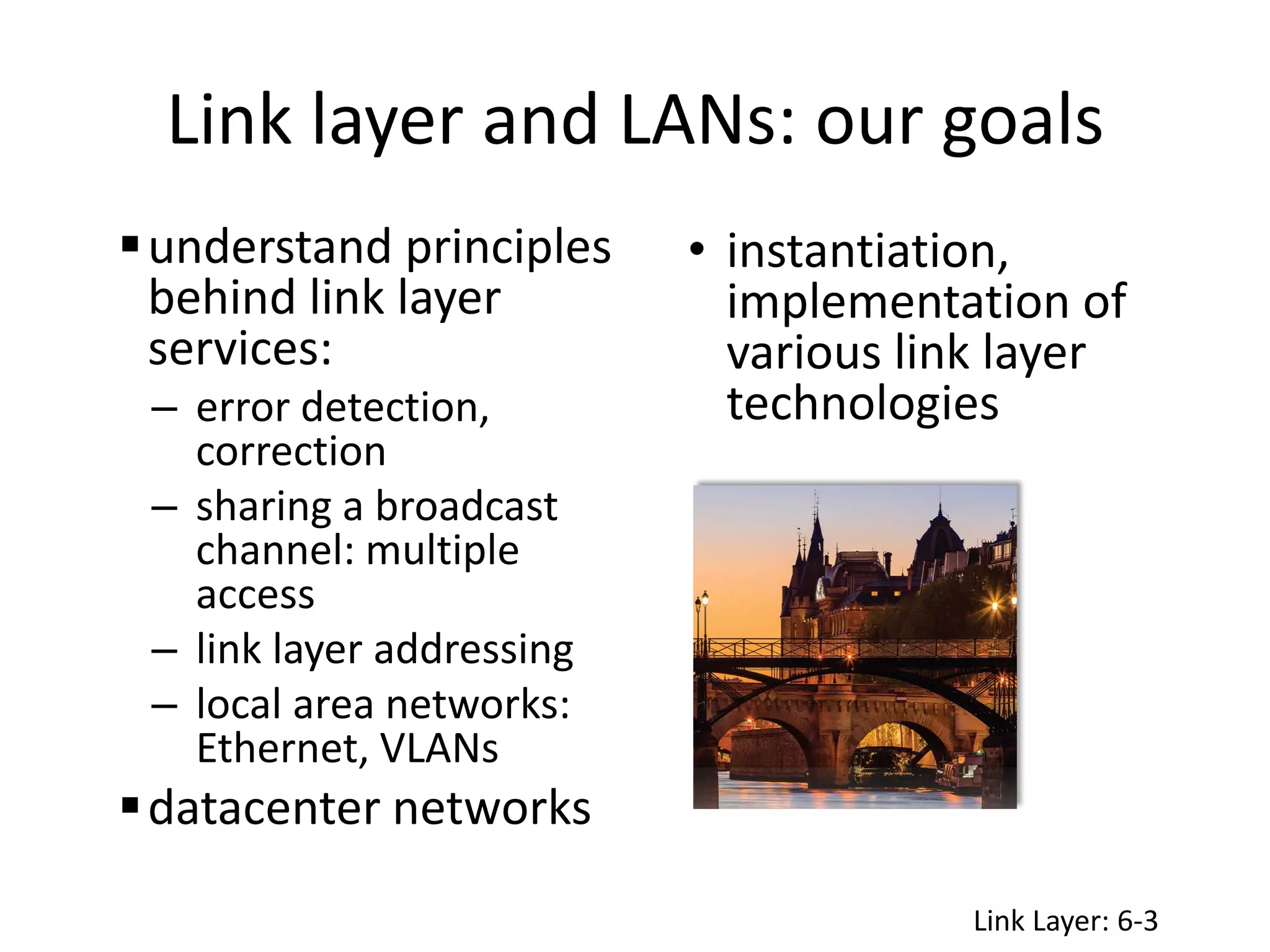 Link layer and LANs: our goals

▪ understand principles behind link layer services:
– error detection, correction
– sharing a broadcast channel: multiple access
– link layer addressing
– local area networks: Ethernet, VLANs
▪ datacenter networks

• instantiation, implementation of various link layer technologies

Link Layer: 6-3